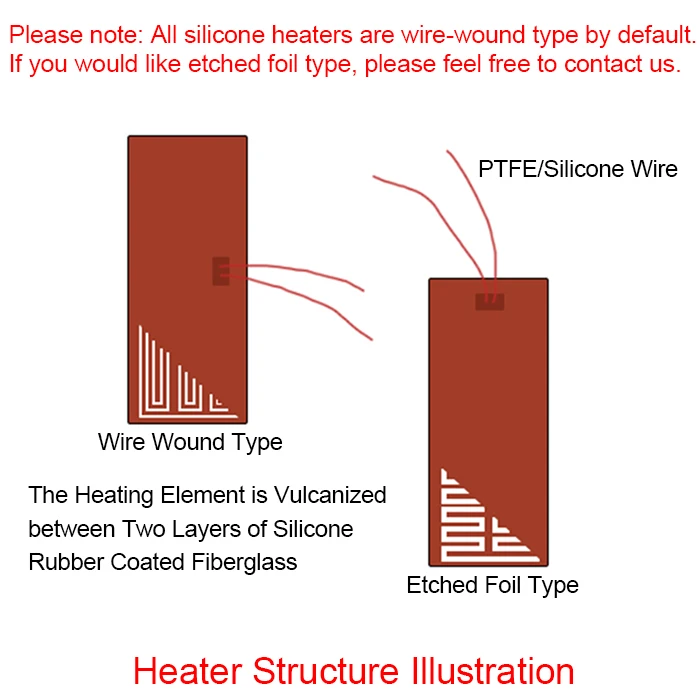 Please note: All silicone heaters are wire-wound type by default.
If you would like etched foil type, please feel free to contact us.

PTFE/Silicone Wire

Wire Wound Type

The Heating Element is Vulcanized between Two Layers of Silicone Rubber Coated Fiberglass

Etched Foil Type

Heater Structure Illustration